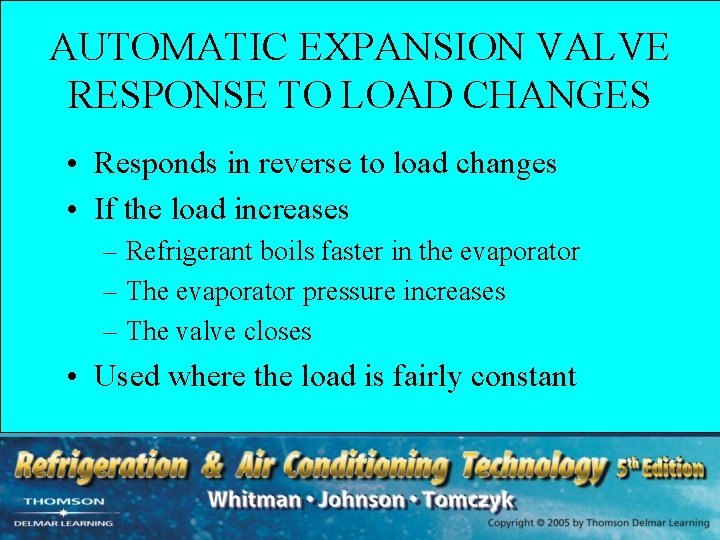 AUTOMATIC EXPANSION VALVE RESPONSE TO LOAD CHANGES

• Responds in reverse to load changes
• If the load increases
– Refrigerant boils faster in the evaporator
– The evaporator pressure increases
– The valve closes
• Used where the load is fairly constant

Refrigeration & Air Conditioning Technology 5th Edition
Whitman • Johnson • Tomczyk
THOMSON
DELMAR LEARNING
Copyright © 2005 by Thomson Delmar Learning